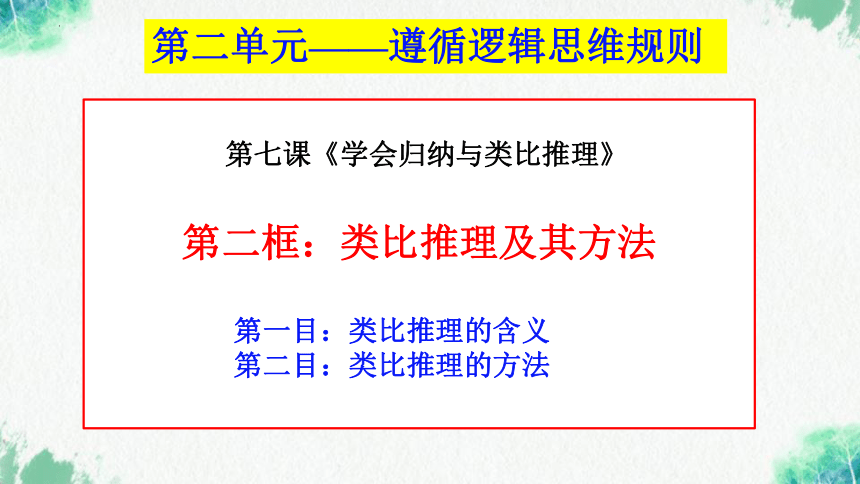 第二单元——遵循逻辑思维规则

第七课《学会归纳与类比推理》

第二框：类比推理及其方法

第一目：类比推理的含义
第二目：类比推理的方法